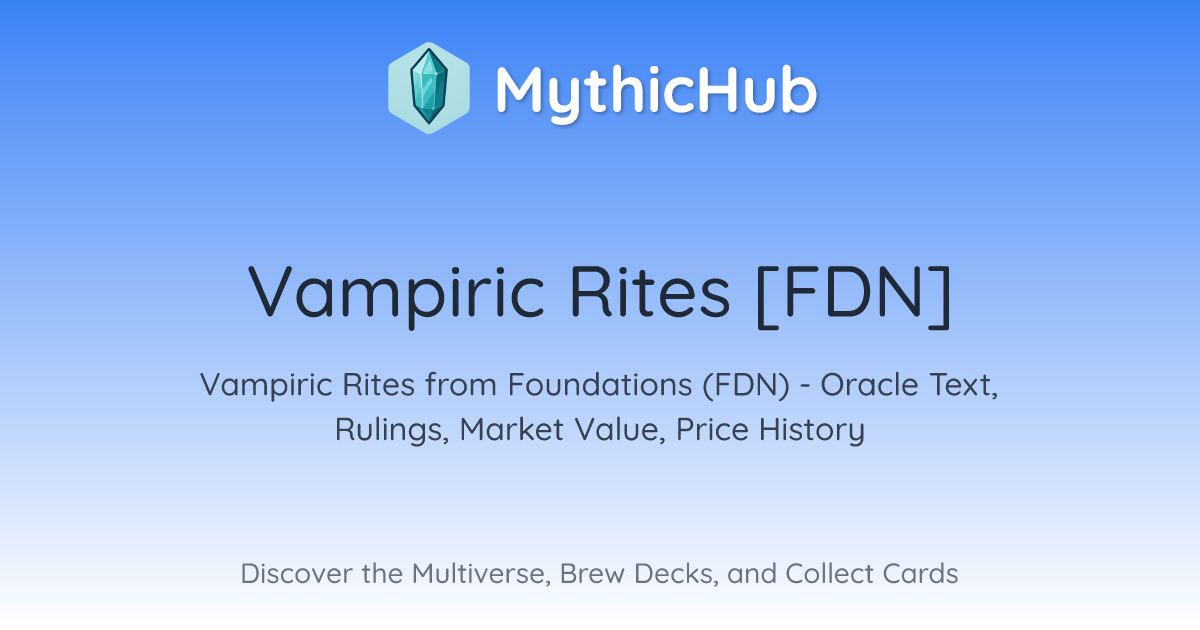 MythicHub

Vampiric Rites [FDN]

Vampiric Rites from Foundations (FDN) - Oracle Text, Rulings, Market Value, Price History

Discover the Multiverse, Brew Decks, and Collect Cards